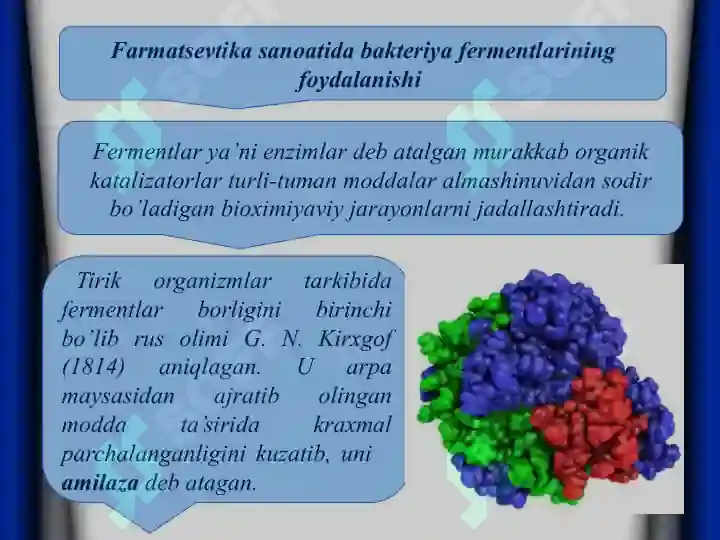 Farmatsevtika sanoatida bakteriya fermentlarining foydalanishi

Fermentlar ya'ni enzimlar deb atalgan murakkab organik katalizatorlar turli-tuman moddalar almashinuvidan sodir bo'ladigan bioximiyaviy jarayonlarni jadallashtiradi.

Tirik organizmlar tarkibida fermentlar borligini birinchi bo'lib rus olimi G. N. Kirxgof (1814) aniqlagan. U arpa maysasidan ajratib olingan modda ta'sirida kraxmal parchalanganligini kuzatib, uni amilaza deb atagan.